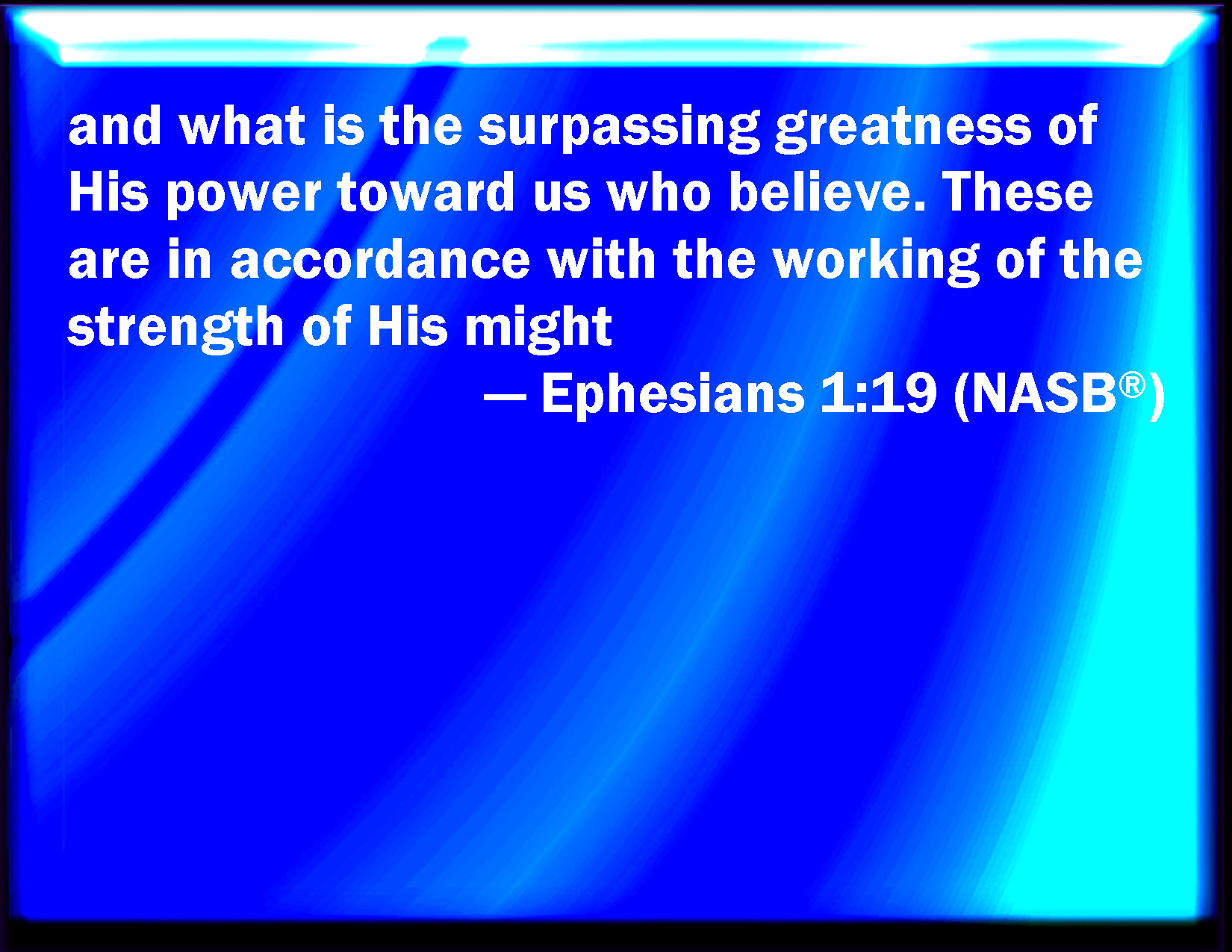 and what is the surpassing greatness of His power toward us who believe. These are in accordance with the working of the strength of His might

— Ephesians 1:19 (NASB®)